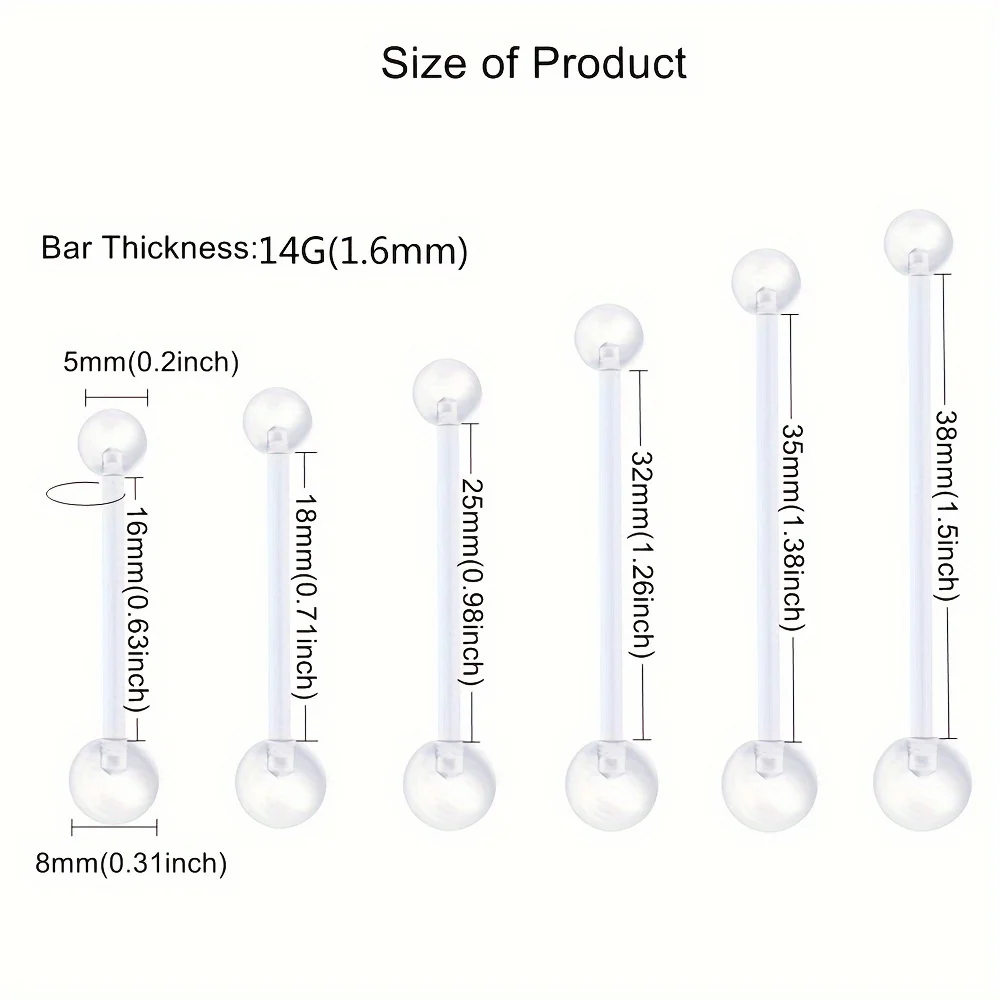 Size of Product

Bar Thickness:14G(1.6mm)

5mm(0.2inch)

16mm(0.63inch)

18mm(0.71inch)

25mm(0.98inch)

32mm(1.26inch)

35mm(1.38inch)

38mm(1.5inch)

8mm(0.31inch)